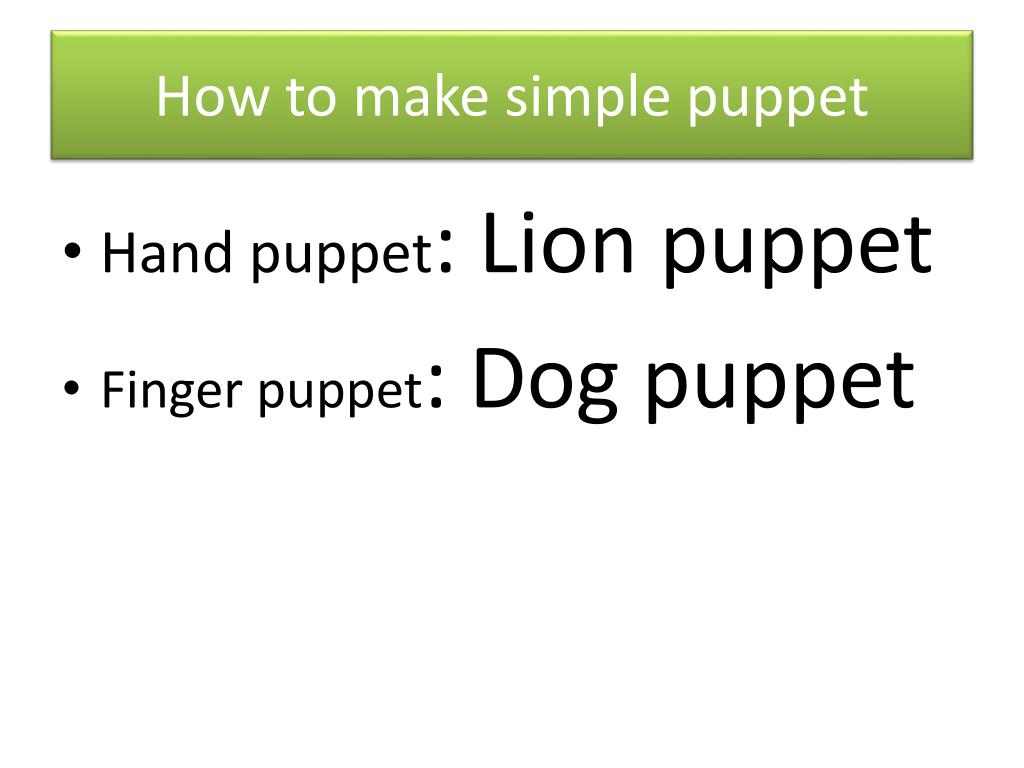 How to make simple puppet

• Hand puppet: Lion puppet
• Finger puppet: Dog puppet